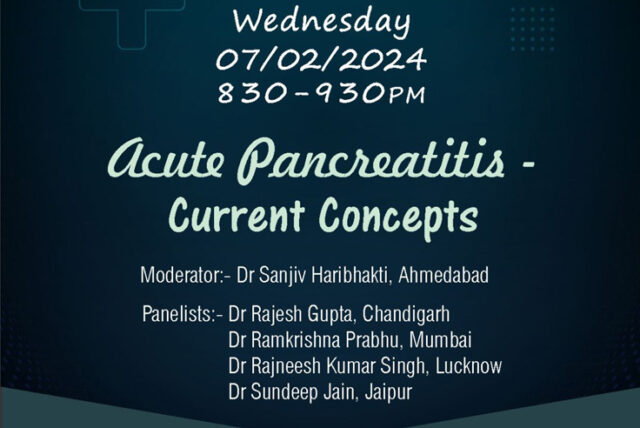 Wednesday
07/02/2024
830-930PM

Acute Pancreatitis - Current Concepts

Moderator:- Dr Sanjiv Haribhakti, Ahmedabad

Panelists:- Dr Rajesh Gupta, Chandigarh
Dr Ramkrishna Prabhu, Mumbai
Dr Rajneesh Kumar Singh, Lucknow
Dr Sundeep Jain, Jaipur